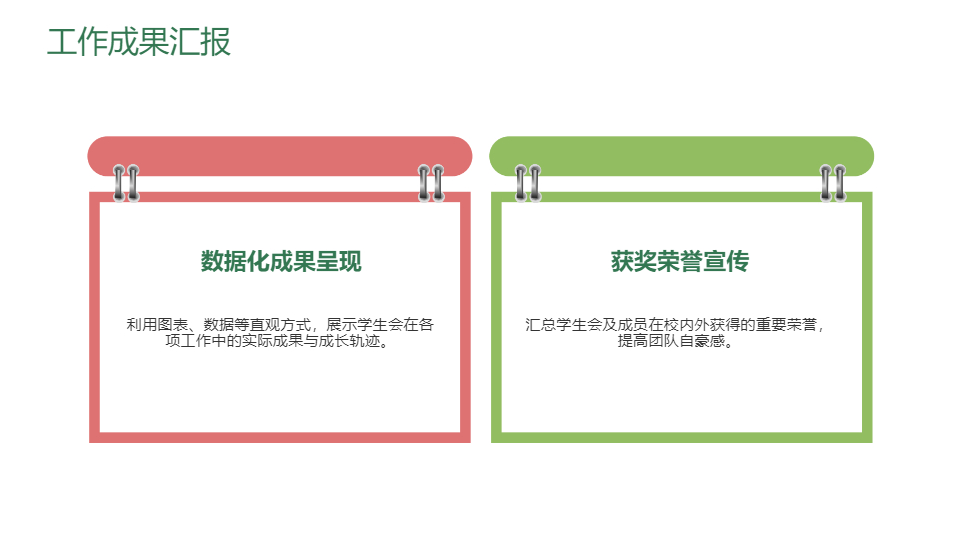 工作成果汇报

数据化成果呈现

利用图表、数据等直观方式，展示学生会在各项工作中的实际成果与成长轨迹。

获奖荣誉宣传

汇总学生会及成员在校内外获得的重要荣誉，提高团队自豪感。